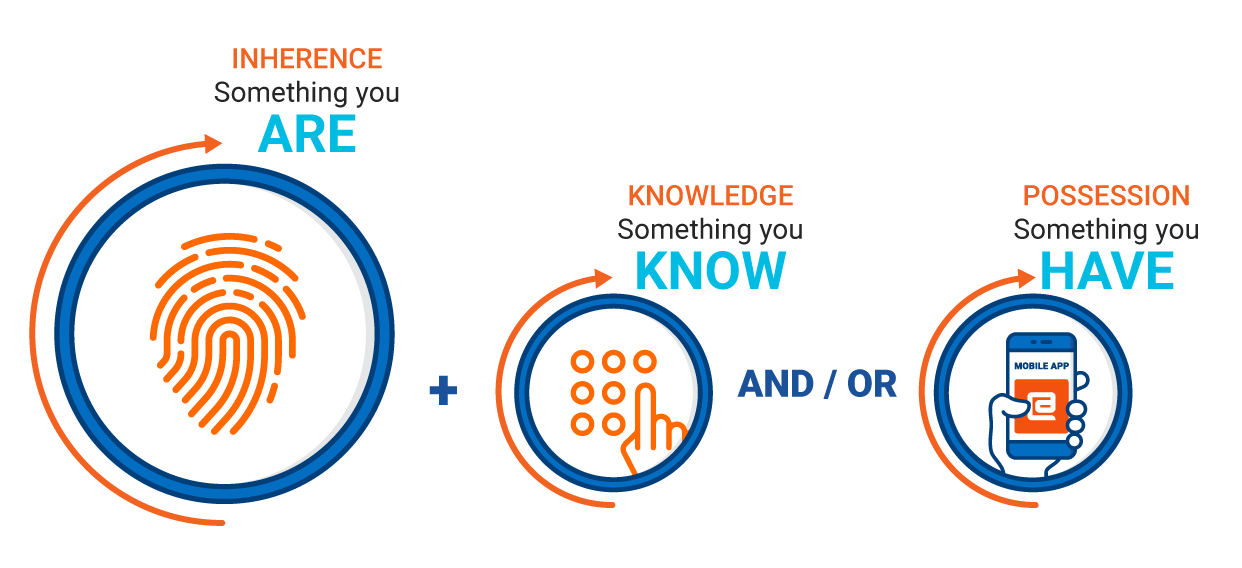 INHERENCE
Something you
ARE

+

KNOWLEDGE
Something you
KNOW

AND / OR

POSSESSION
Something you
HAVE

MOBILE APP